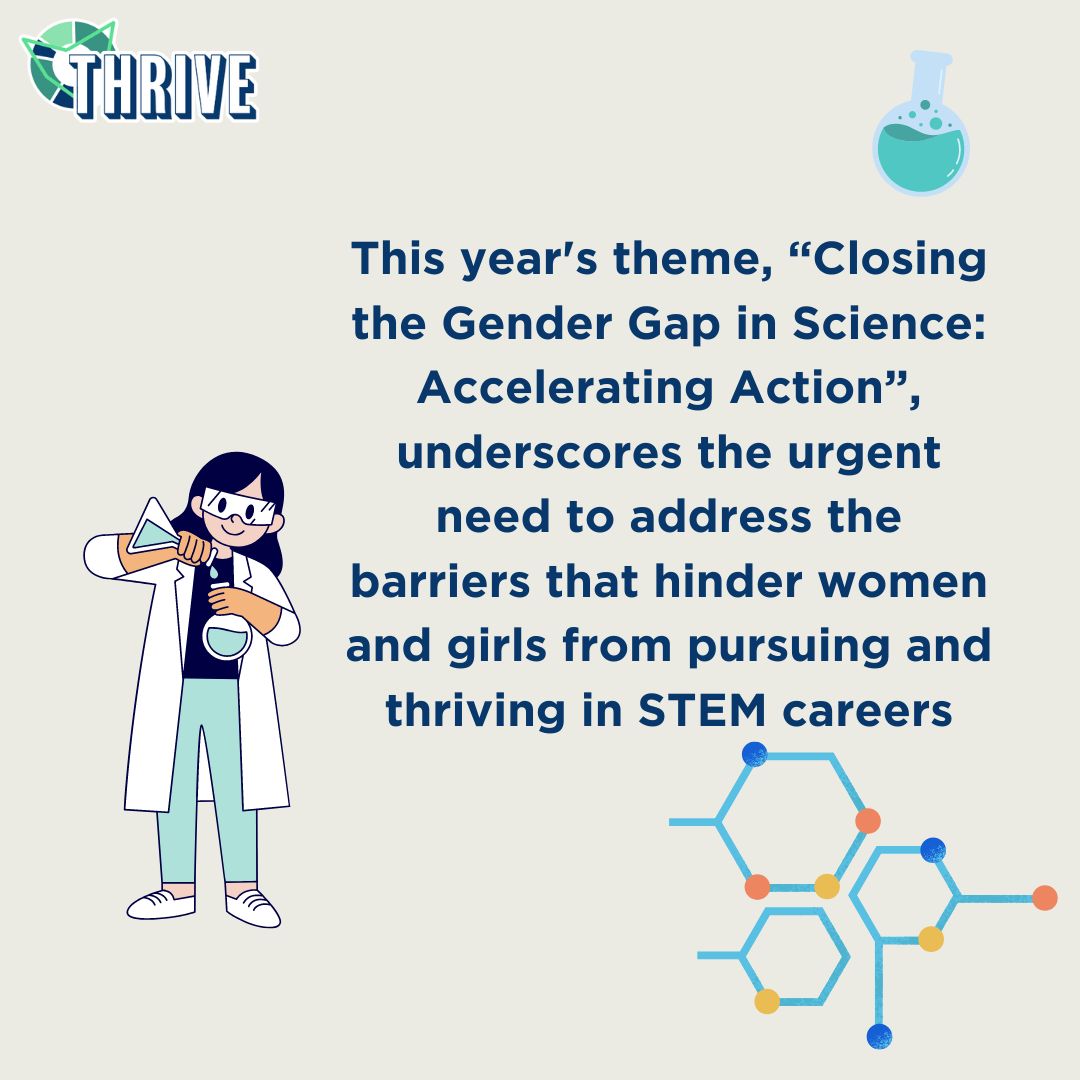 THRIVE

This year's theme, “Closing the Gender Gap in Science: Accelerating Action”, underscores the urgent need to address the barriers that hinder women and girls from pursuing and thriving in STEM careers